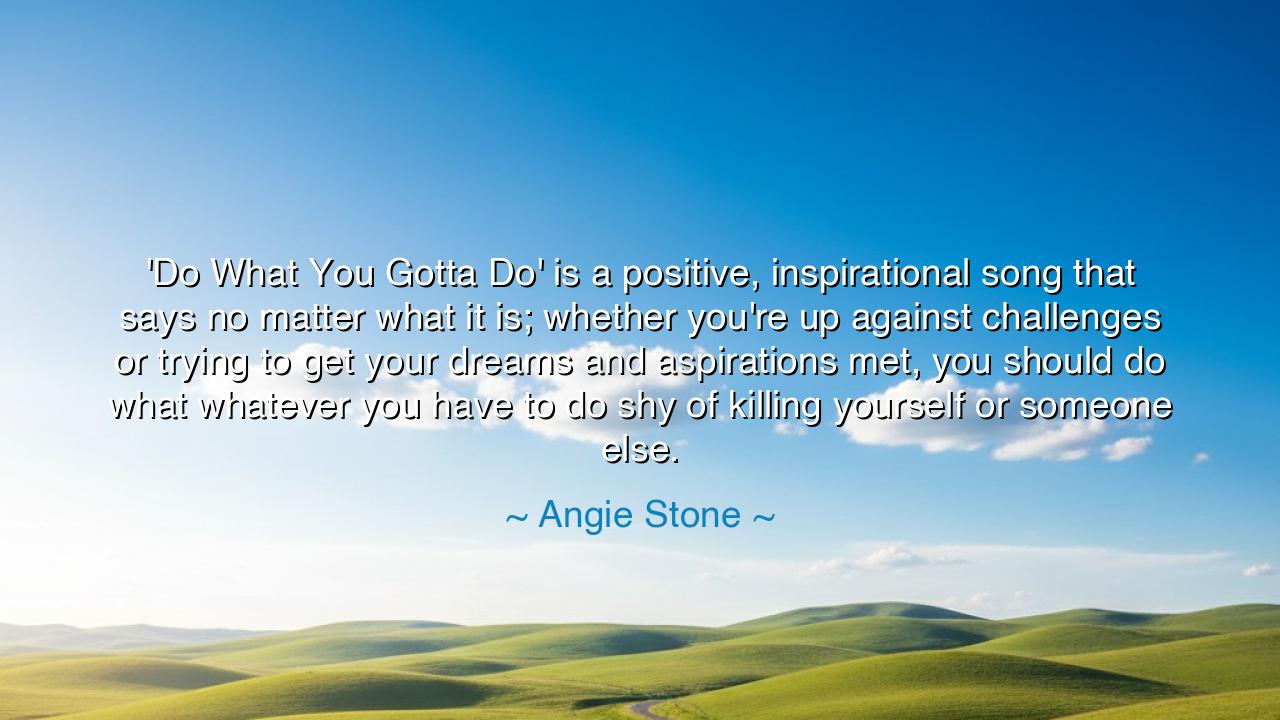 'Do What You Gotta Do' is a positive, inspirational song that says no matter what it is; whether you're up against challenges or trying to get your dreams and aspirations met, you should do what whatever you have to do shy of killing yourself or someone else.

~ Angie Stone ~